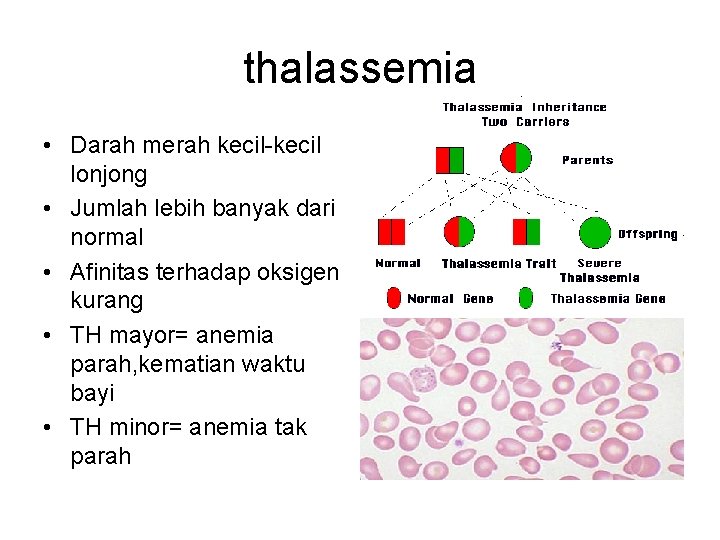 thalassemia

• Darah merah kecil-kecil lonjong
• Jumlah lebih banyak dari normal
• Afinitas terhadap oksigen kurang
• TH mayor= anemia parah,kematian waktu bayi
• TH minor= anemia tak parah

Thalassemia Inheritance
Two Carriers

Parents

Offspring

Normal
Thalassemia Trait
Severe Thalassemia

Normal Gene
Thalassemia Gene